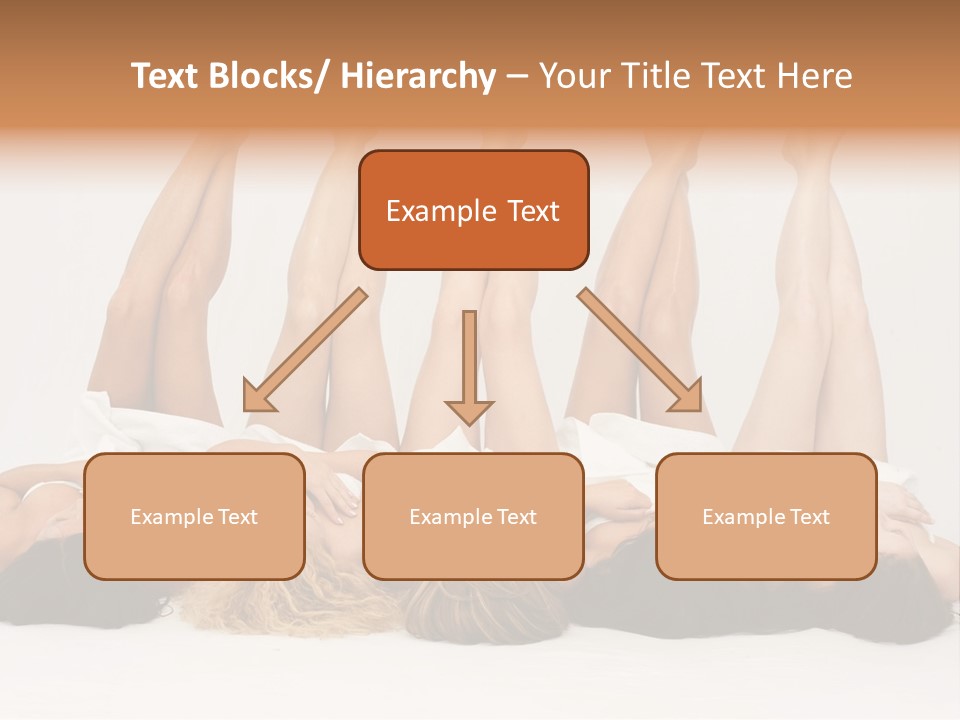 Text Blocks/ Hierarchy – Your Title Text Here

Example Text

Example Text

Example Text

Example Text